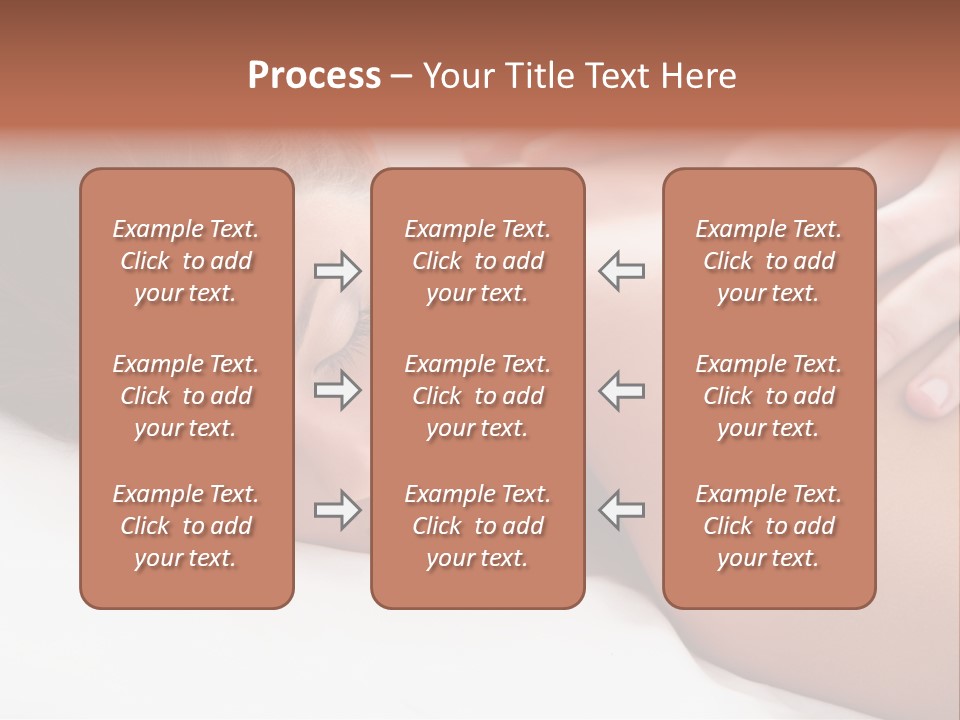 Process – Your Title Text Here

Example Text. Click to add your text.

Example Text. Click to add your text.

Example Text. Click to add your text.

Example Text. Click to add your text.

Example Text. Click to add your text.

Example Text. Click to add your text.

Example Text. Click to add your text.

Example Text. Click to add your text.

Example Text. Click to add your text.